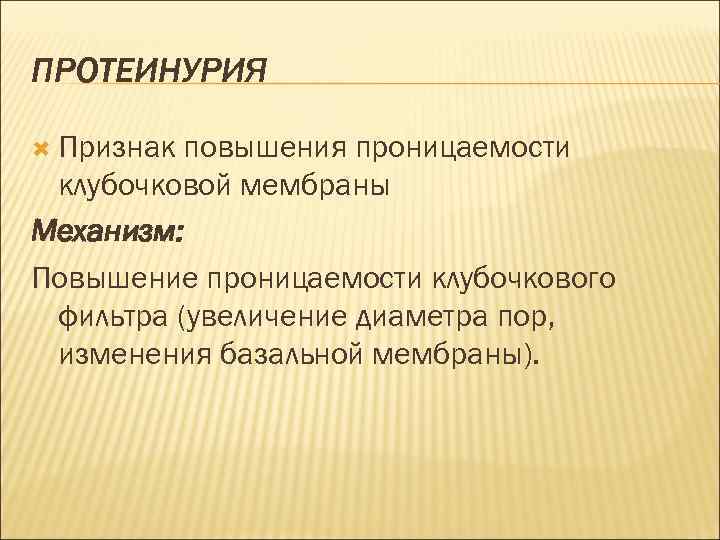 ПРОТЕИНУРИЯ

Признак повышения проницаемости клубочковой мембраны

Механизм:

Повышение проницаемости клубочкового фильтра (увеличение диаметра пор, изменения базальной мембраны).